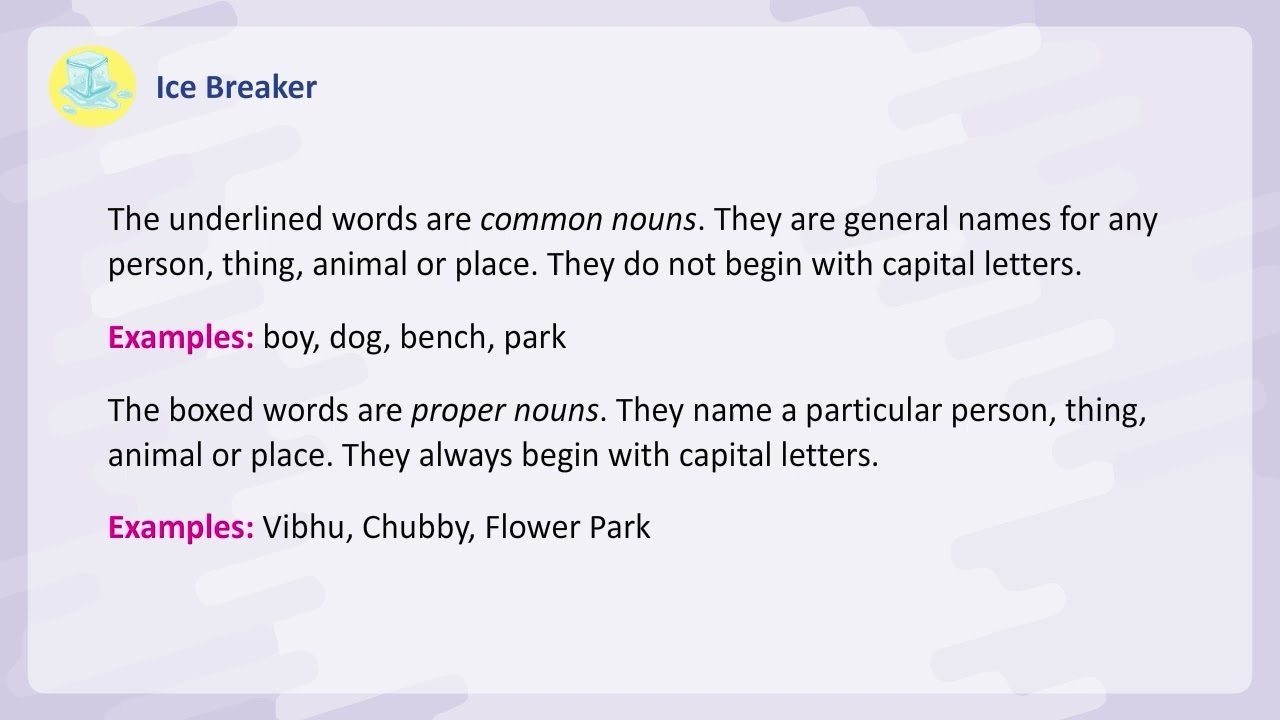 Ice Breaker

The underlined words are common nouns. They are general names for any person, thing, animal or place. They do not begin with capital letters.

Examples: boy, dog, bench, park

The boxed words are proper nouns. They name a particular person, thing, animal or place. They always begin with capital letters.

Examples: Vibhu, Chubby, Flower Park